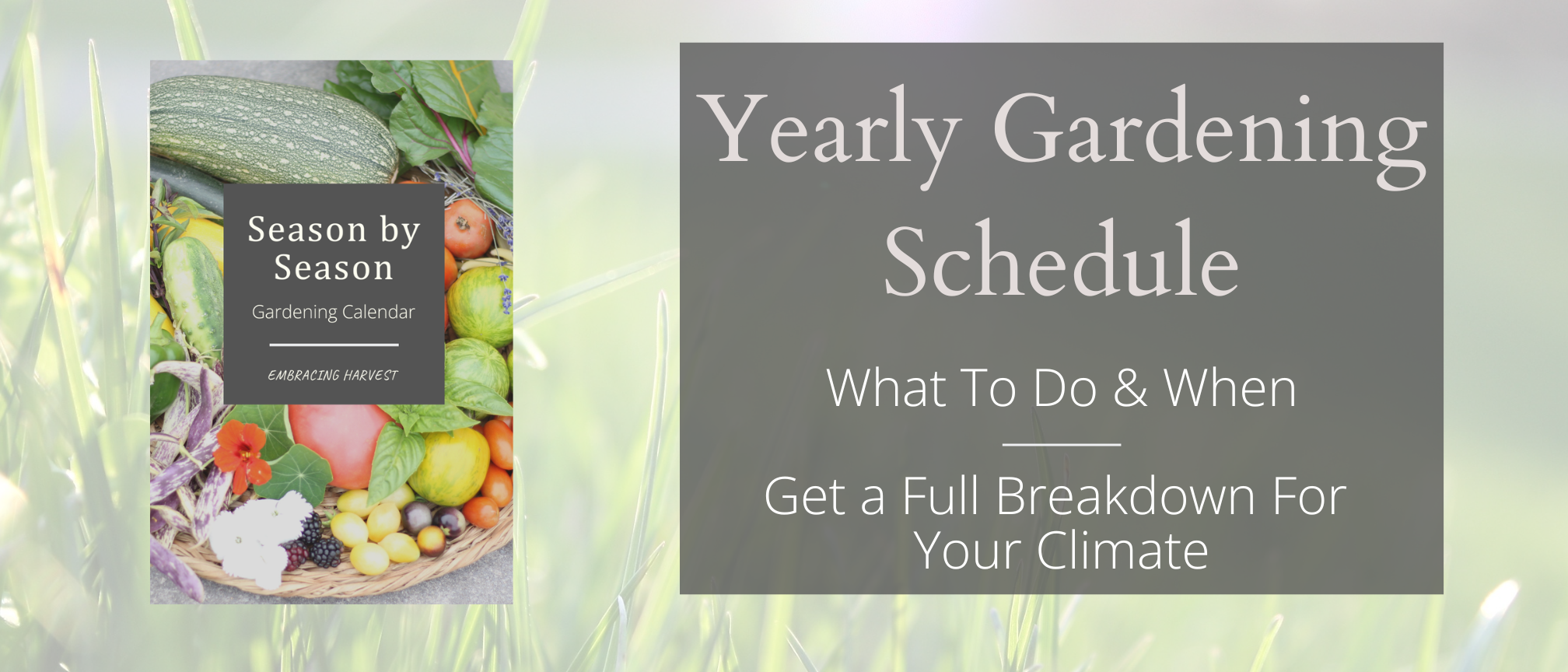 Season by Season

Gardening Calendar

EMBRACING HARVEST

Yearly Gardening Schedule

What To Do & When

Get a Full Breakdown For Your Climate